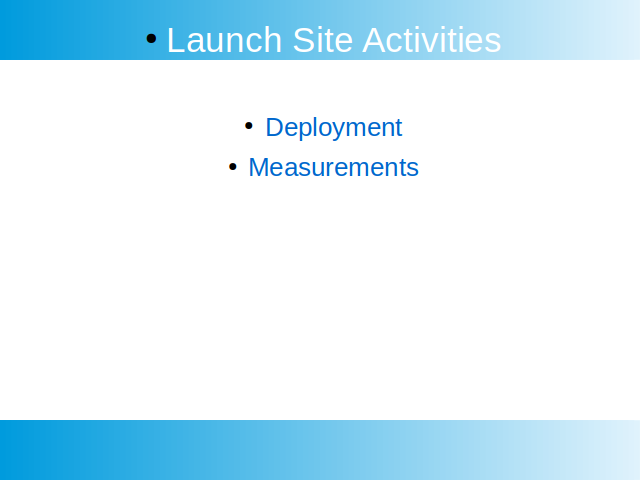 • Launch Site Activities

• Deployment
• Measurements